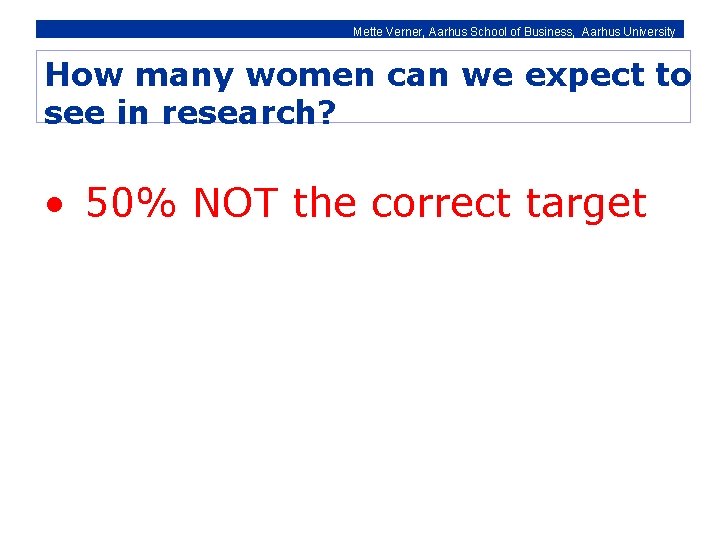 Mette Verner, Aarhus School of Business, Aarhus University

How many women can we expect to see in research?

• 50% NOT the correct target